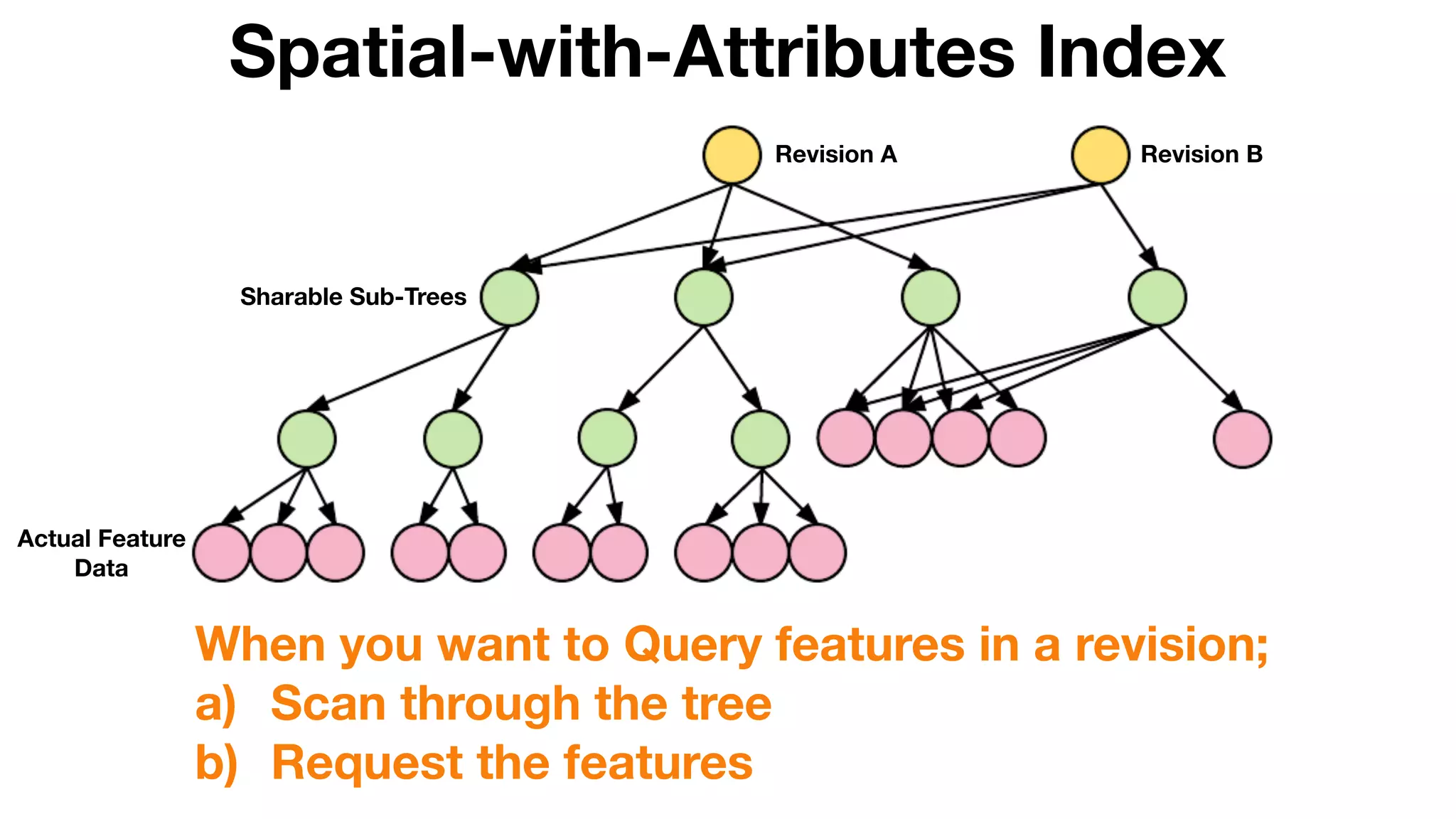 Spatial-with-Attributes Index

Revision A

Revision B

Sharable Sub-Trees

Actual Feature Data

When you want to Query features in a revision;
a) Scan through the tree
b) Request the features